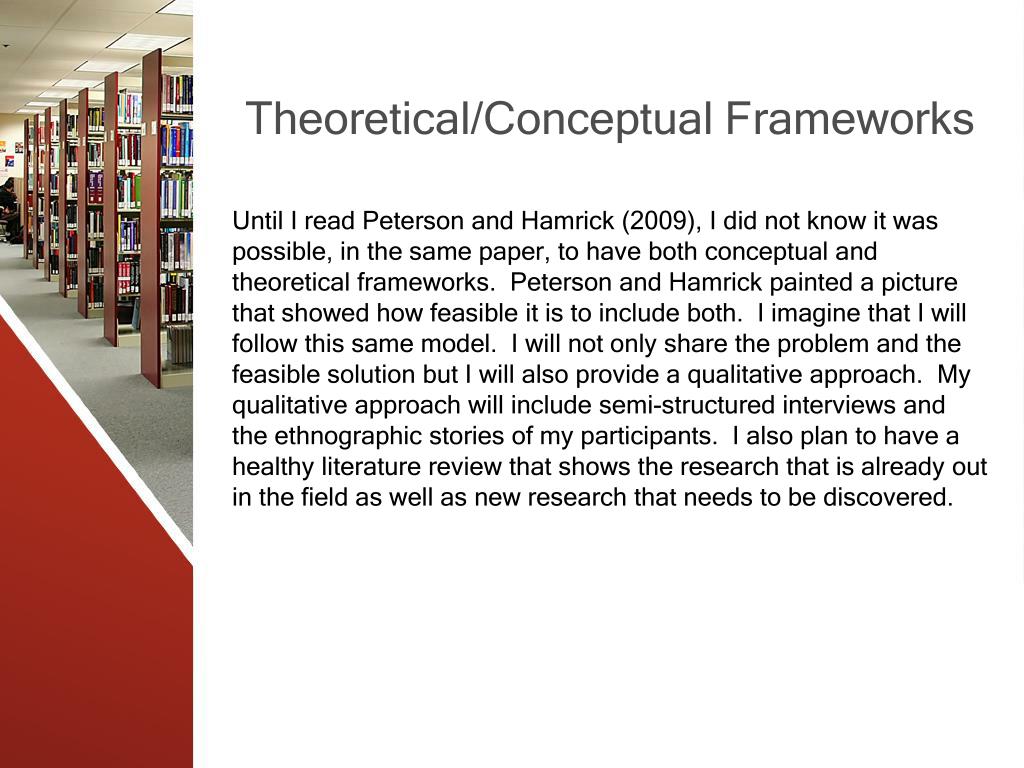 Theoretical/Conceptual Frameworks

Until I read Peterson and Hamrick (2009), I did not know it was possible, in the same paper, to have both conceptual and theoretical frameworks. Peterson and Hamrick painted a picture that showed how feasible it is to include both. I imagine that I will follow this same model. I will not only share the problem and the feasible solution but I will also provide a qualitative approach. My qualitative approach will include semi-structured interviews and the ethnographic stories of my participants. I also plan to have a healthy literature review that shows the research that is already out in the field as well as new research that needs to be discovered.